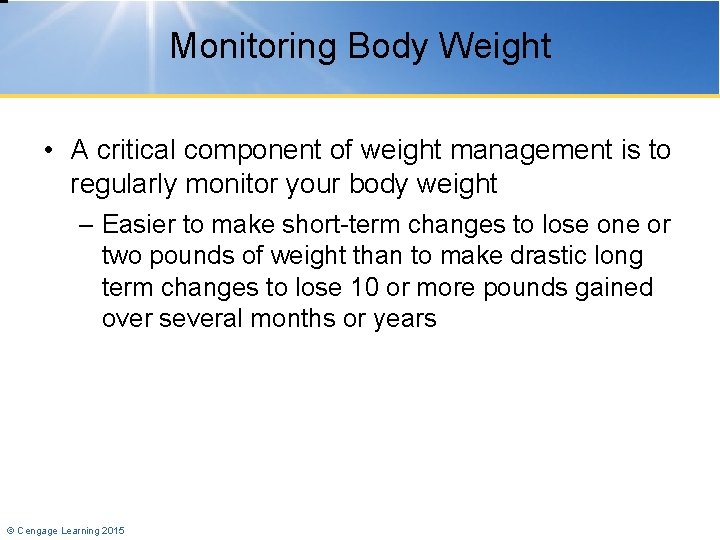 Monitoring Body Weight

• A critical component of weight management is to regularly monitor your body weight

– Easier to make short-term changes to lose one or two pounds of weight than to make drastic long term changes to lose 10 or more pounds gained over several months or years

© Cengage Learning 2015